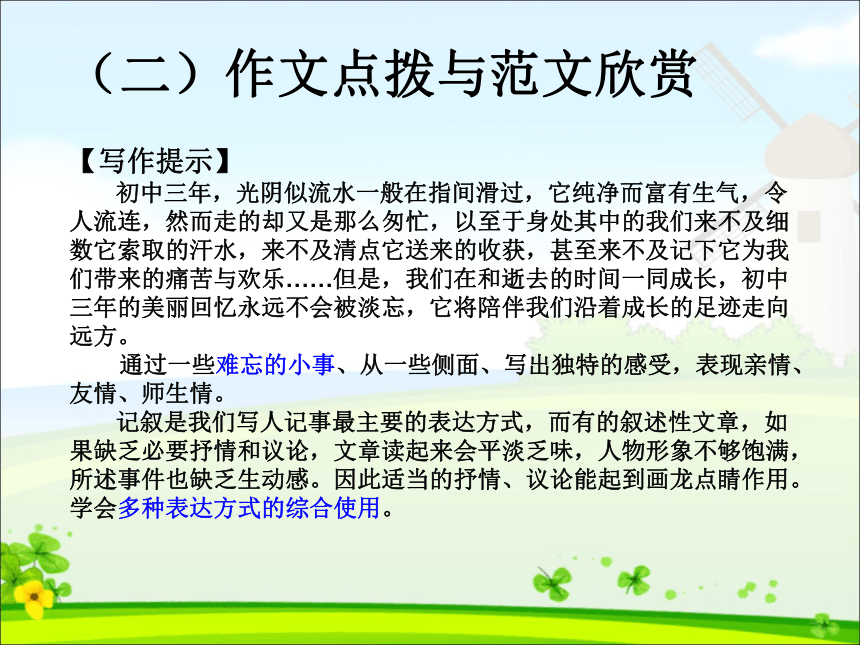 （二）作文点拨与范文欣赏

【写作提示】

初中三年，光阴似流水一般在指间滑过，它纯净而富有生气，令人流连，然而走的却又是那么匆忙，以至于身处其中的我们来不及细数它索取的汗水，来不及清点它送来的收获，甚至来不及记下它为我们带来的痛苦与欢乐……但是，我们在和逝去的时间一同成长，初中三年的美丽回忆永远不会被淡忘，它将陪伴我们沿着成长的足迹走向远方。

通过一些难忘的小事、从一些侧面、写出独特的感受，表现亲情、友情、师生情。

记叙是我们写人记事最主要的表达方式，而有的叙述性文章，如果缺乏必要抒情和议论，文章读起来会平淡乏味，人物形象不够饱满，所述事件也缺乏生动感。因此适当的抒情、议论能起到画龙点睛作用。学会多种表达方式的综合使用。